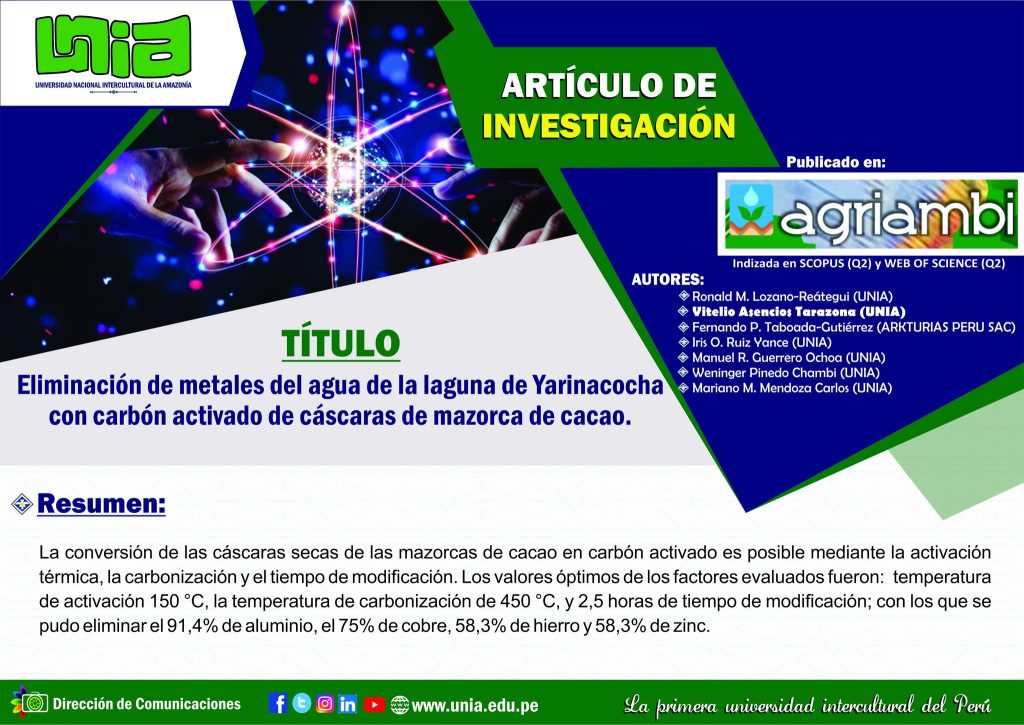 UNIA
UNIVERSIDAD NACIONAL INTERCULTURAL DE LA AMAZONÍA

ARTÍCULO DE INVESTIGACIÓN

Publicado en:

agriambi

Indizada en SCOPUS (Q2) y WEB OF SCIENCE (Q2)

AUTORES:
Ronald M. Lozano-Reátegui (UNIA)
Vitelio Asencios Tarazona (UNIA)
Fernando P. Taboada-Gutiérrez (ARKTURIAS PERU SAC)
Iris O. Ruiz Yance (UNIA)
Manuel R. Guerrero Ochoa (UNIA)
Weninger Pinedo Chambi (UNIA)
Mariano M. Mendoza Carlos (UNIA)

TÍTULO

Eliminación de metales del agua de la laguna de Yarinacocha con carbón activado de cáscaras de mazorca de cacao.

Resumen:

La conversión de las cáscaras secas de las mazorcas de cacao en carbón activado es posible mediante la activación térmica, la carbonización y el tiempo de modificación. Los valores óptimos de los factores evaluados fueron: temperatura de activación 150 °C, la temperatura de carbonización de 450 °C, y 2,5 horas de tiempo de modificación; con los que se pudo eliminar el 91,4% de aluminio, el 75% de cobre, 58,3% de hierro y 58,3% de zinc.

Dirección de Comunicaciones
www.unia.edu.pe
La primera universidad intercultural del Perú